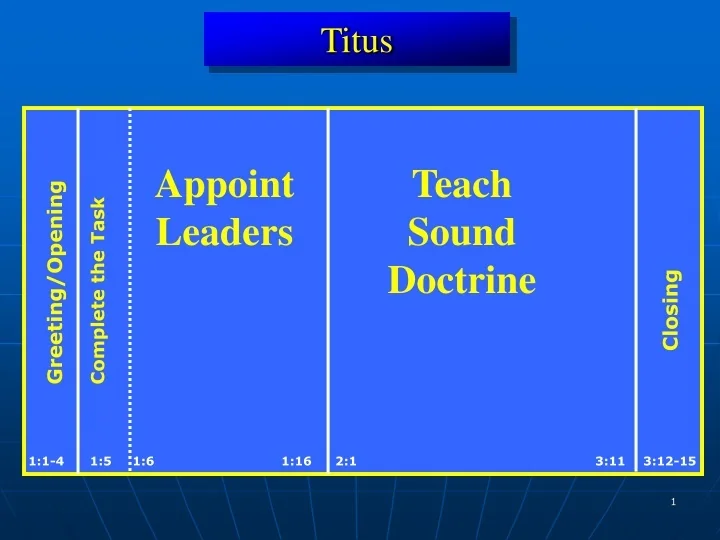 Titus

Greeting/Opening

1:1-4

Complete the Task

1:5

Appoint Leaders

1:6

1:16

Teach Sound Doctrine

2:1

3:11

Closing

3:12-15

1